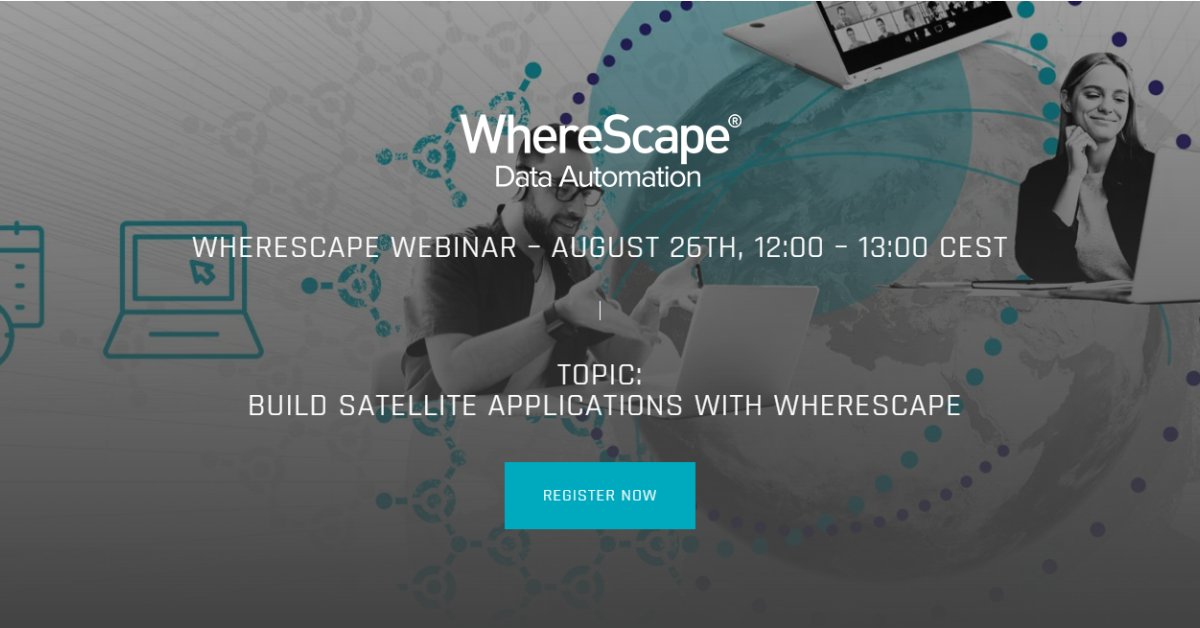 WhereScape®
Data Automation

WHERESCAPE WEBINAR – AUGUST 26TH, 12:00 – 13:00 CEST

|

TOPIC:
BUILD SATELLITE APPLICATIONS WITH WHERESCAPE

REGISTER NOW